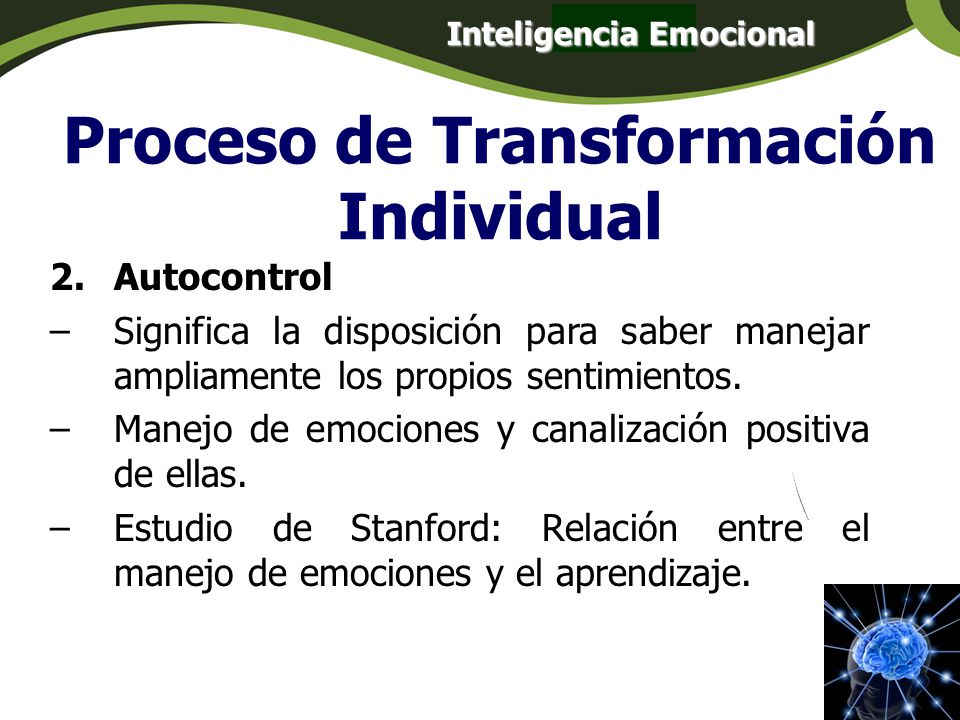 Inteligencia Emocional

Proceso de Transformación Individual

2. Autocontrol

– Significa la disposición para saber manejar ampliamente los propios sentimientos.

– Manejo de emociones y canalización positiva de ellas.

– Estudio de Stanford: Relación entre el manejo de emociones y el aprendizaje.